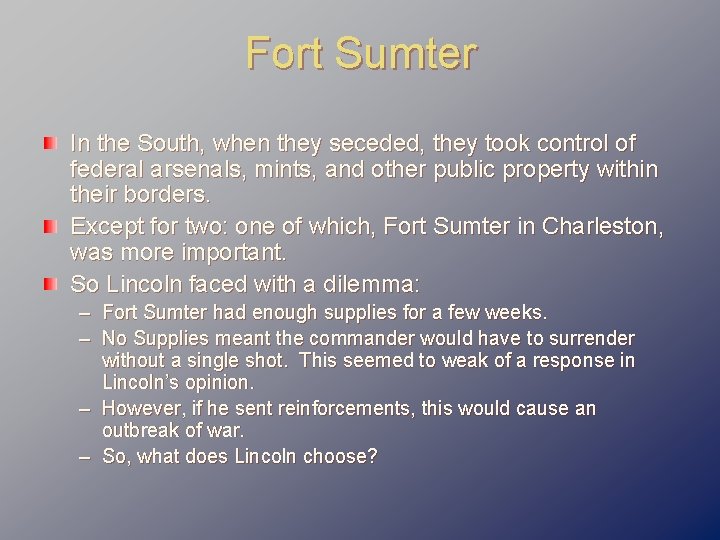 Fort Sumter

In the South, when they seceded, they took control of federal arsenals, mints, and other public property within their borders.

Except for two: one of which, Fort Sumter in Charleston, was more important.

So Lincoln faced with a dilemma:

– Fort Sumter had enough supplies for a few weeks.

– No Supplies meant the commander would have to surrender without a single shot. This seemed to weak of a response in Lincoln's opinion.

– However, if he sent reinforcements, this would cause an outbreak of war.

– So, what does Lincoln choose?